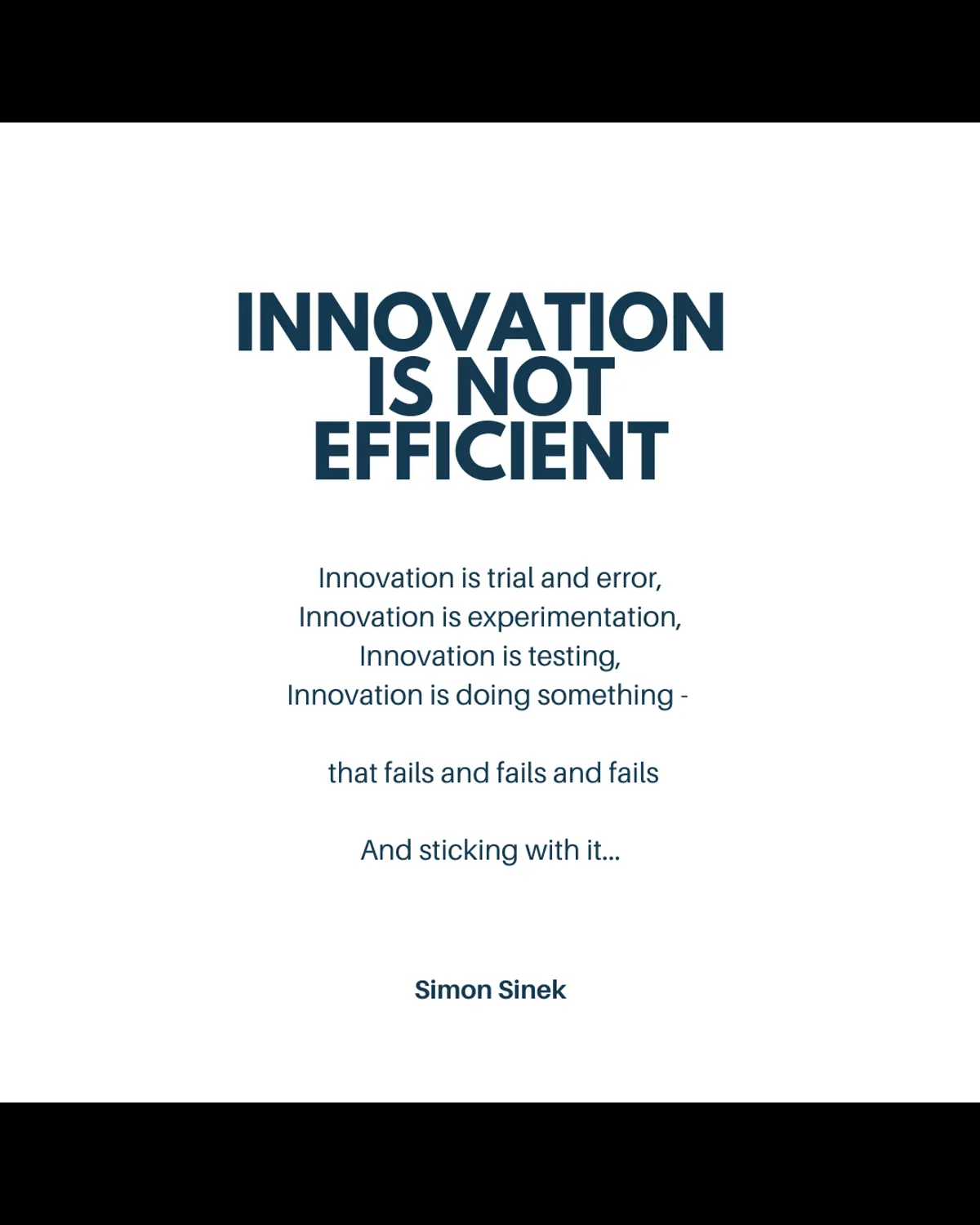 INNOVATION
IS NOT
EFFICIENT

Innovation is trial and error,
Innovation is experimentation,
Innovation is testing,
Innovation is doing something -

that fails and fails and fails

And sticking with it...

Simon Sinek